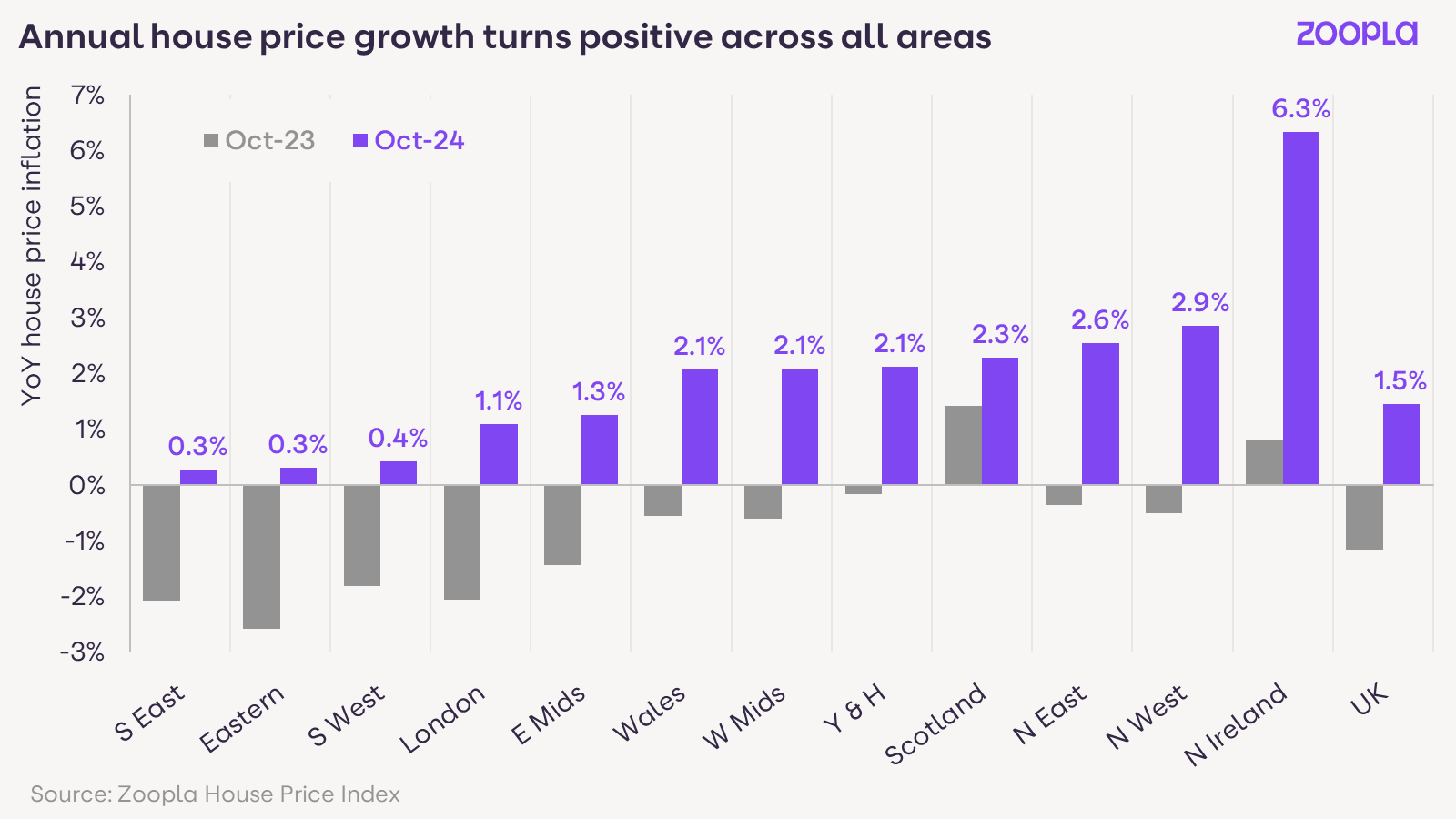 Annual house price growth turns positive across all areas

zoopla

YoY house price inflation

7%
6%
5%
4%
3%
2%
1%
0%
-1%
-2%
-3%

Oct-23
Oct-24

0.3%
0.3%
0.4%
1.1%
1.3%
2.1%
2.1%
2.1%
2.3%
2.6%
2.9%
6.3%
1.5%

S East
Eastern
S West
London
E Mids
Wales
W Mids
Y & H
Scotland
N East
N West
N Ireland
UK

Source: Zoopla House Price Index